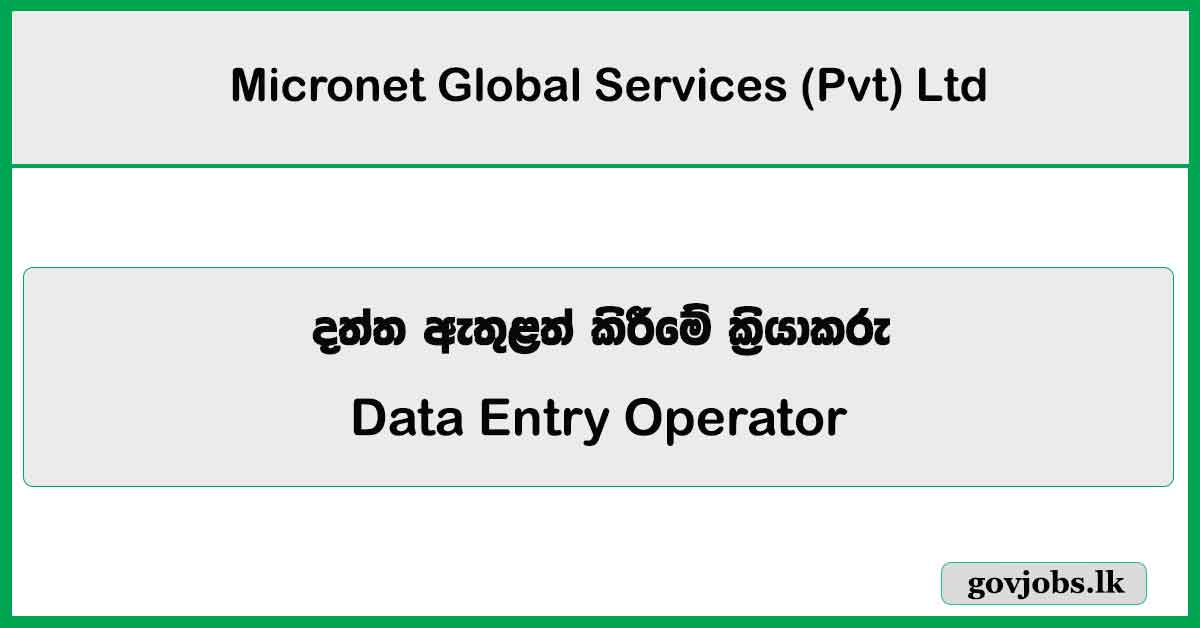 Micronet Global Services (Pvt) Ltd

දත්ත ඇතුළත් කිරීමේ ක්‍රියාකරු

Data Entry Operator

govjobs.lk